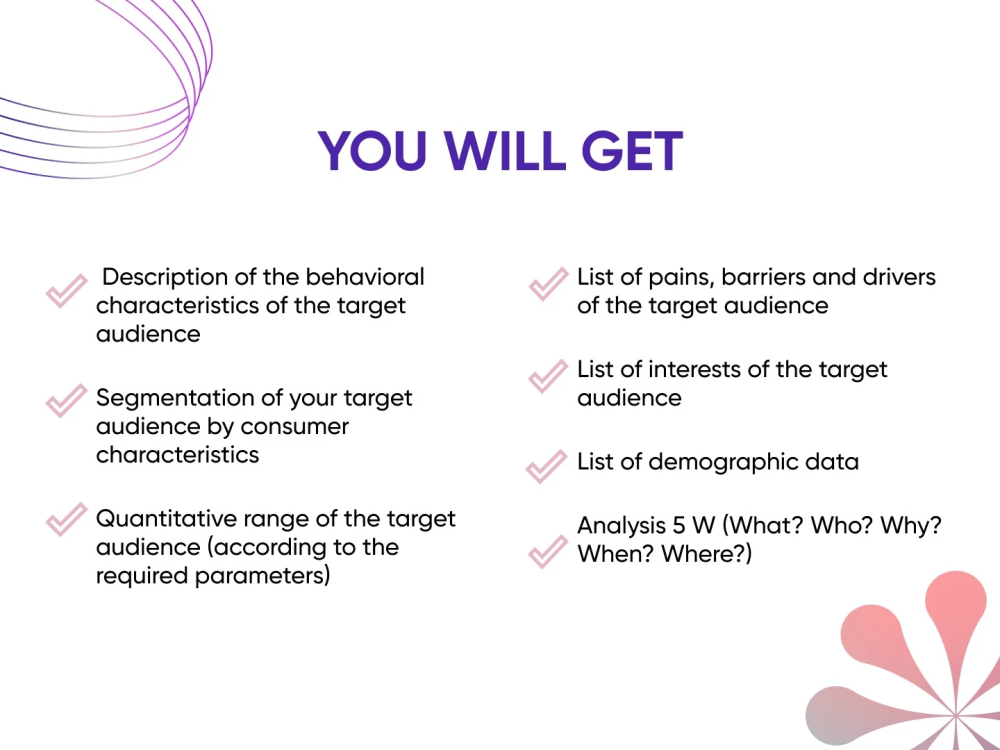 YOU WILL GET

Description of the behavioral characteristics of the target audience

Segmentation of your target audience by consumer characteristics

Quantitative range of the target audience (according to the required parameters)

List of pains, barriers and drivers of the target audience

List of interests of the target audience

List of demographic data

Analysis 5 W (What? Who? Why? When? Where?)